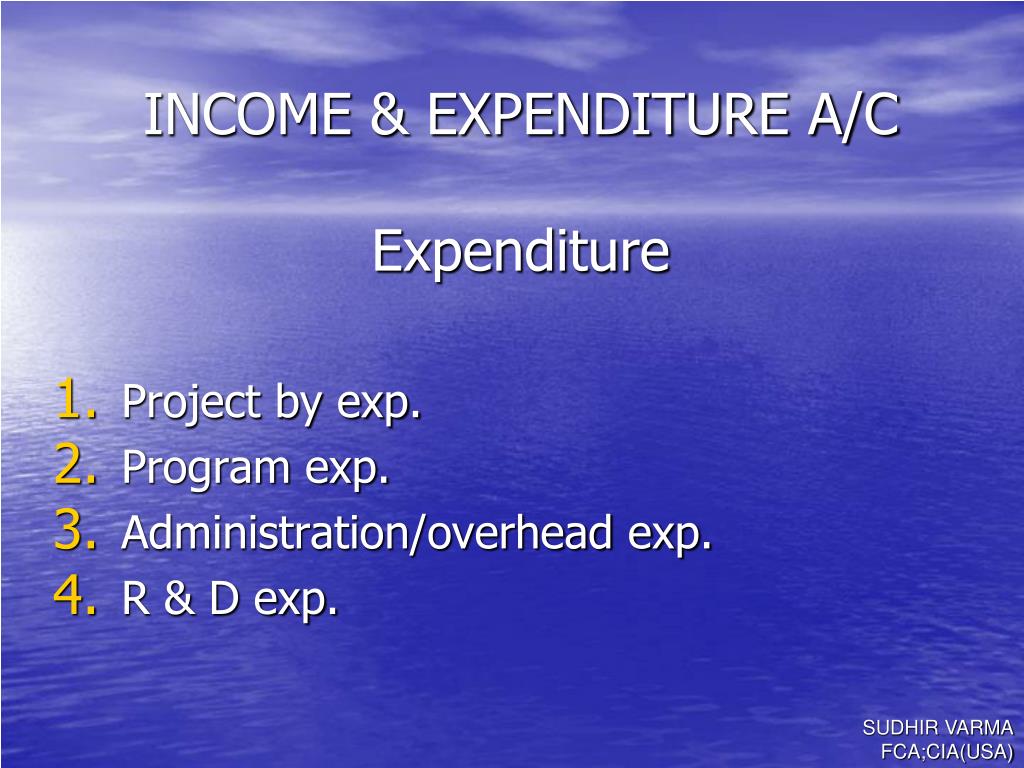 INCOME & EXPENDITURE A/C

Expenditure

1. Project by exp.
2. Program exp.
3. Administration/overhead exp.
4. R & D exp.

SUDHIR VARMA
FCA;CIA(USA)